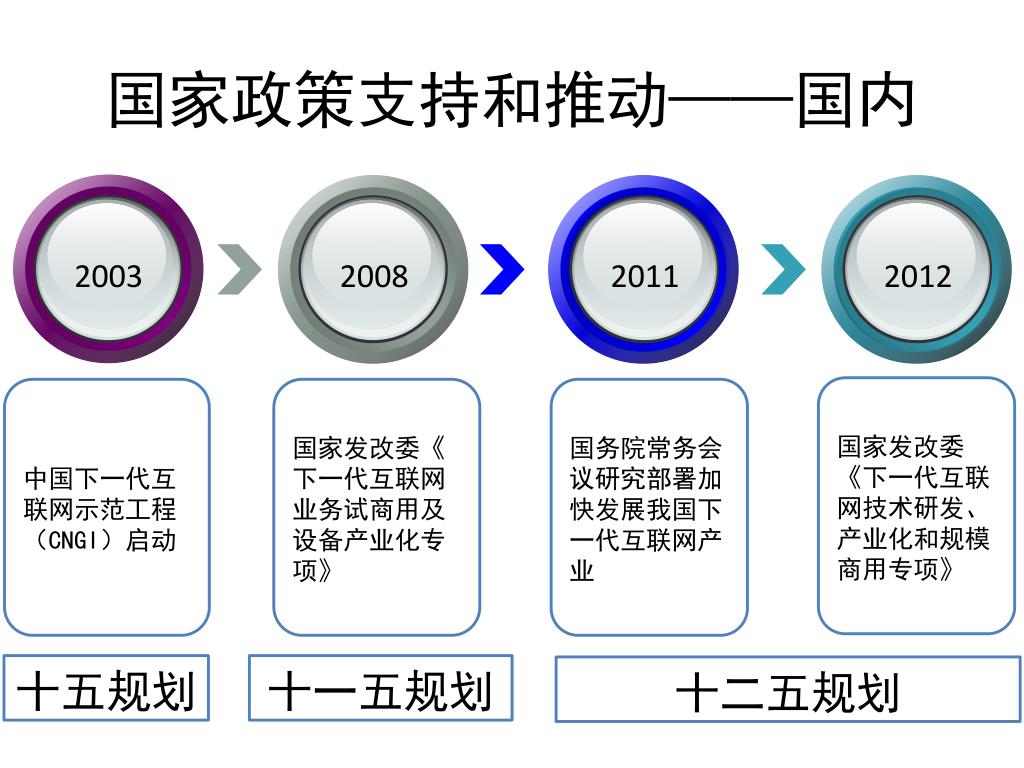 国家政策支持和推动——国内

2003

2008

2011

2012

中国下一代互联网示范工程（CNGI）启动

国家发改委《下一代互联网业务试商用及设备产业化专项》

国务院常务会议研究部署加快发展我国下一代互联网产业

国家发改委《下一代互联网技术研发、产业化和规模商用专项》

十五规划

十一五规划

十二五规划